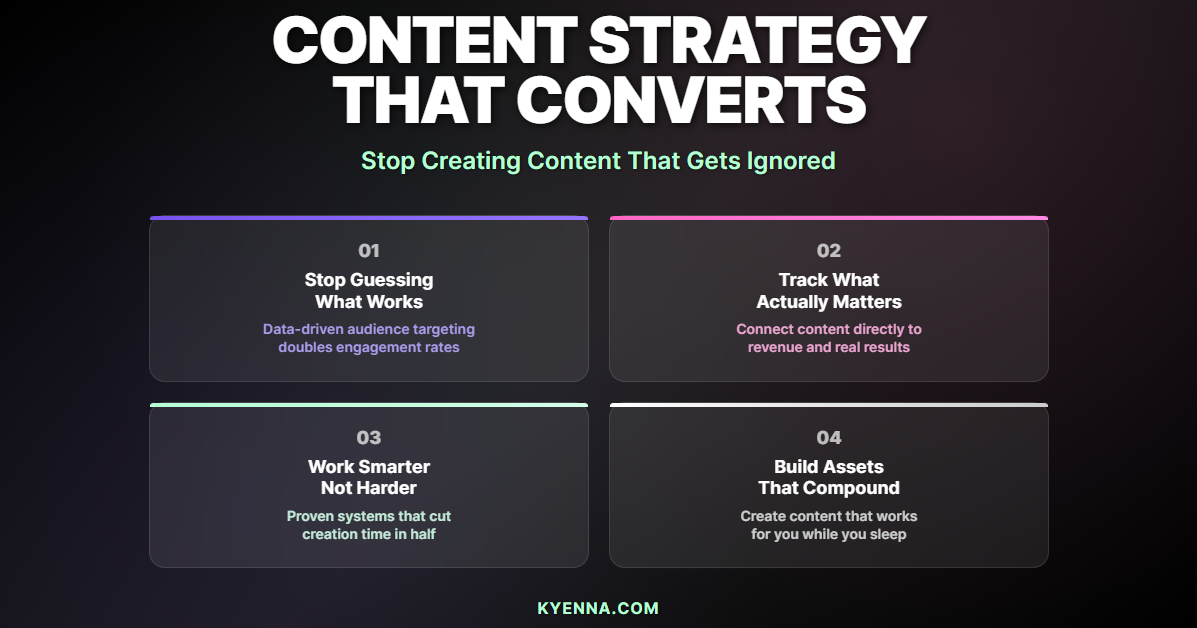 CONTENT STRATEGY THAT CONVERTS

Stop Creating Content That Gets Ignored

01

Stop Guessing What Works

Data-driven audience targeting doubles engagement rates

02

Track What Actually Matters

Connect content directly to revenue and real results

03

Work Smarter Not Harder

Proven systems that cut creation time in half

04

Build Assets That Compound

Create content that works for you while you sleep

KYENNA.COM